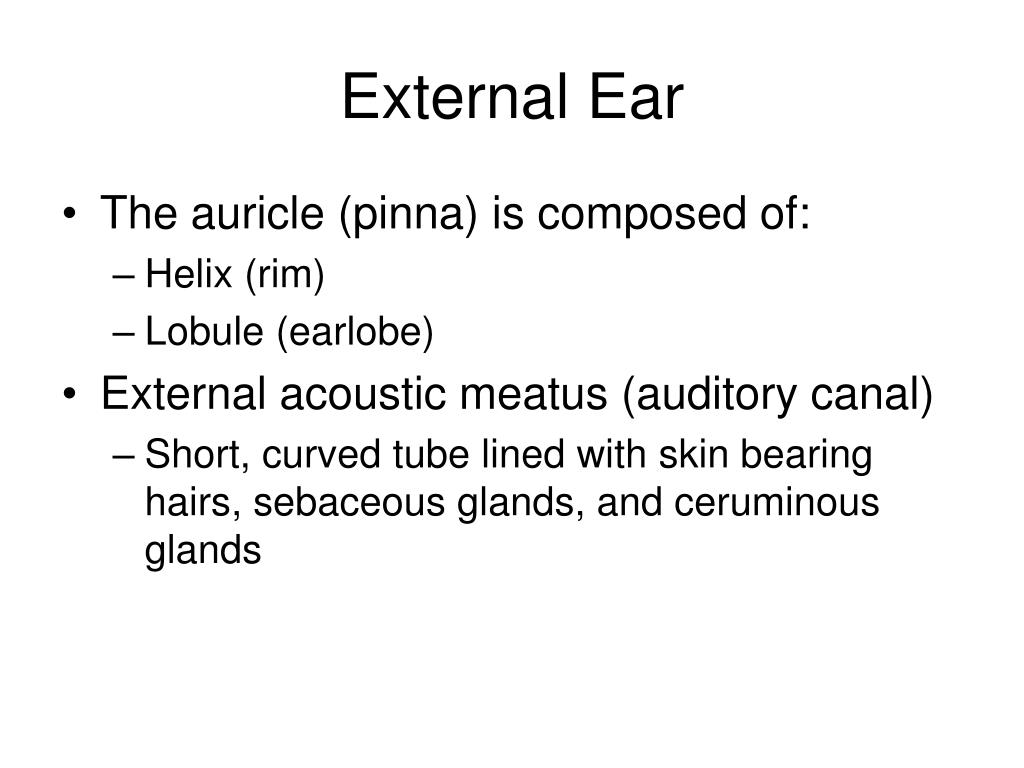 External Ear

• The auricle (pinna) is composed of:
– Helix (rim)
– Lobule (earlobe)
• External acoustic meatus (auditory canal)
– Short, curved tube lined with skin bearing hairs, sebaceous glands, and ceruminous glands